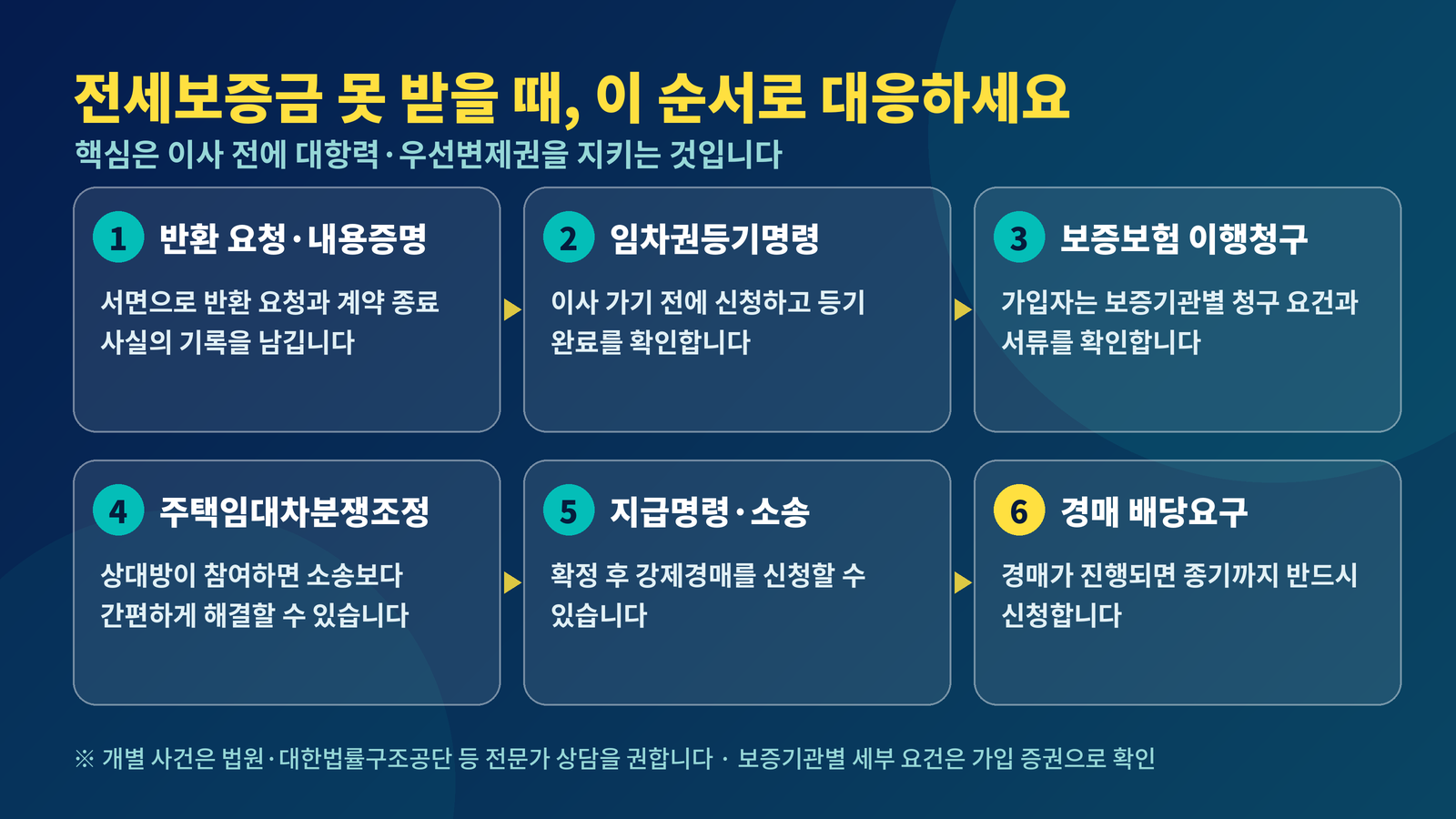 전세보증금 못 받을 때, 이 순서로 대응하세요

핵심은 이사 전에 대항력·우선변제권을 지키는 것입니다

1 반환 요청·내용증명

서면으로 반환 요청과 계약 종료 사실의 기록을 남깁니다

2 임차권등기명령

이사 가기 전에 신청하고 등기 완료를 확인합니다

3 보증보험 이행청구

가입자는 보증기관별 청구 요건과 서류를 확인합니다

4 주택임대차분쟁조정

상대방이 참여하면 소송보다 간편하게 해결할 수 있습니다

5 지급명령·소송

확정 후 강제경매를 신청할 수 있습니다

6 경매 배당요구

경매가 진행되면 종기까지 반드시 신청합니다

※ 개별 사건은 법원·대한법률구조공단 등 전문가 상담을 권합니다 · 보증기관별 세부 요건은 가입 증권으로 확인